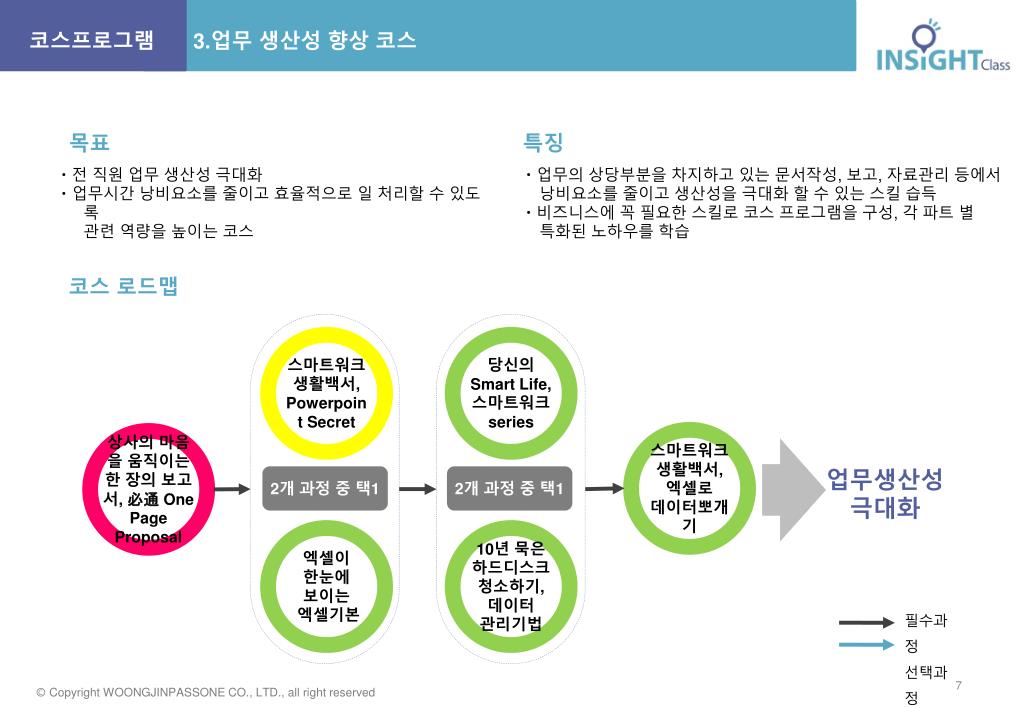 코스프로그램 3.업무 생산성 향상 코스

INSIGHT Class

목표

• 전 직원 업무 생산성 극대화
• 업무시간 낭비요소를 줄이고 효율적으로 일 처리할 수 있도록 관련 역량을 높이는 코스

특징

• 업무의 상당부분을 차지하고 있는 문서작성, 보고, 자료관리 등에서 낭비요소를 줄이고 생산성을 극대화 할 수 있는 스킬 습득
• 비즈니스에 꼭 필요한 스킬로 코스 프로그램을 구성, 각 파트 별 특화된 노하우를 학습

코스 로드맵

상사의 마음을 움직이는 한 장의 보고서, 必通 One Page Proposal

스마트워크 생활백서, Powerpoint Secret

2개 과정 중 택1

엑셀이 한눈에 보이는 엑셀기본

당신의 Smart Life, 스마트워크 series

2개 과정 중 택1

10년 묵은 하드디스크 청소하기, 데이터 관리기법

스마트워크 생활백서, 엑셀로 데이터뽀개기

업무생산성 극대화

필수과정

선택과정

© Copyright WOONGJINPASSONE CO., LTD., all right reserved

7